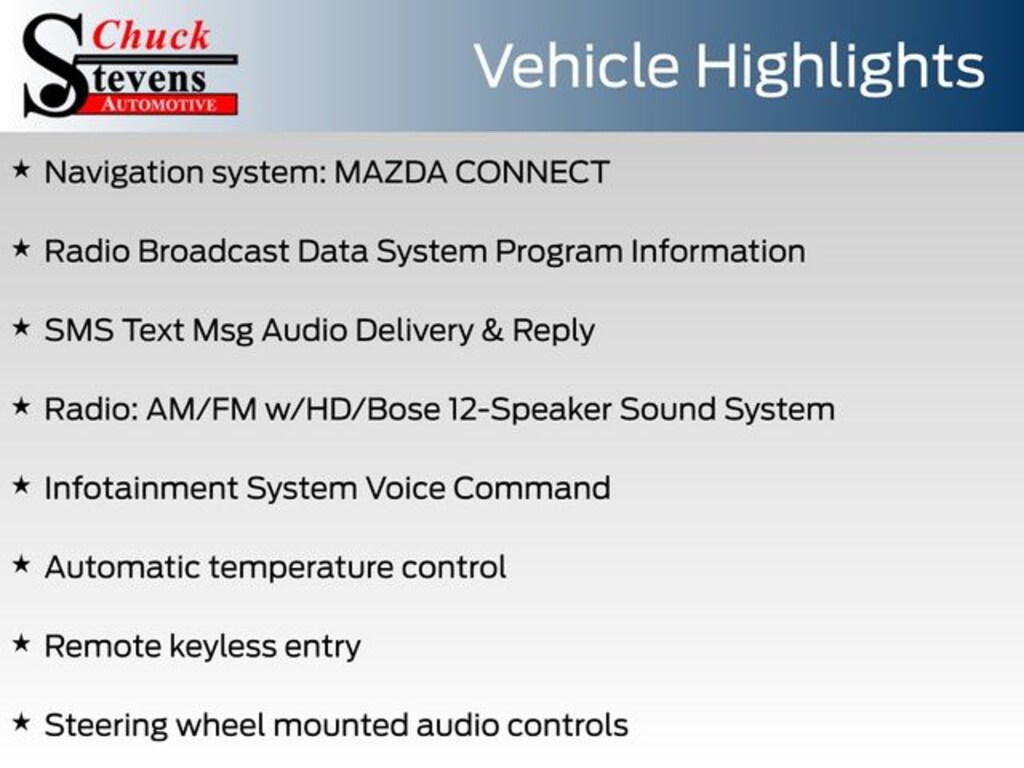 Chuck Stevens AUTOMOTIVE

Vehicle Highlights

★ Navigation system: MAZDA CONNECT

★ Radio Broadcast Data System Program Information

★ SMS Text Msg Audio Delivery & Reply

★ Radio: AM/FM w/HD/Bose 12-Speaker Sound System

★ Infotainment System Voice Command

★ Automatic temperature control

★ Remote keyless entry

★ Steering wheel mounted audio controls